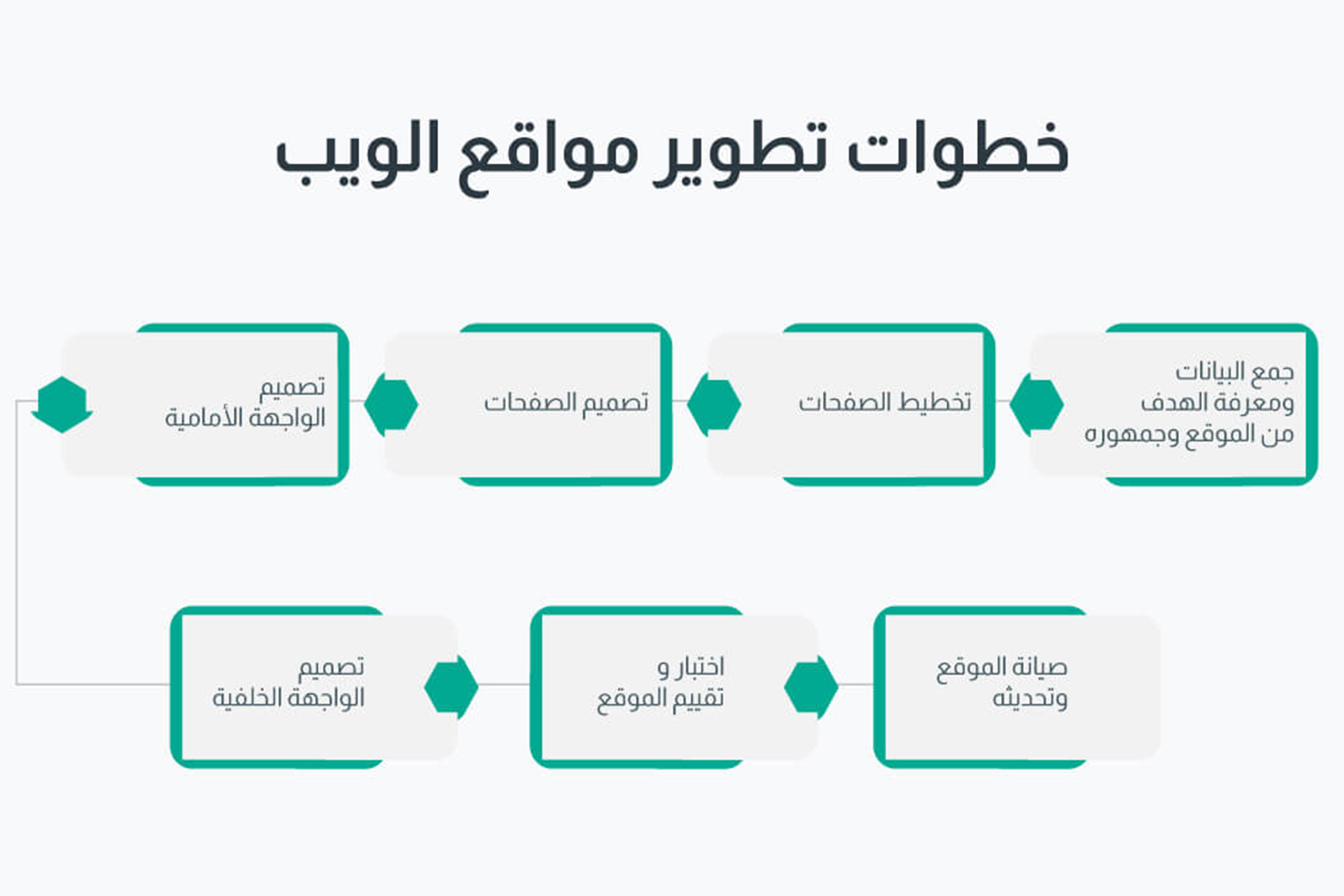 خطوات تطوير مواقع الويب

جمع البيانات ومعرفة الهدف من الموقع وجمهوره

تخطيط الصفحات

تصميم الصفحات

تصميم الواجهة الأمامية

تصميم الواجهة الخلفية

اختبار و تقييم الموقع

صيانة الموقع وتحديثه